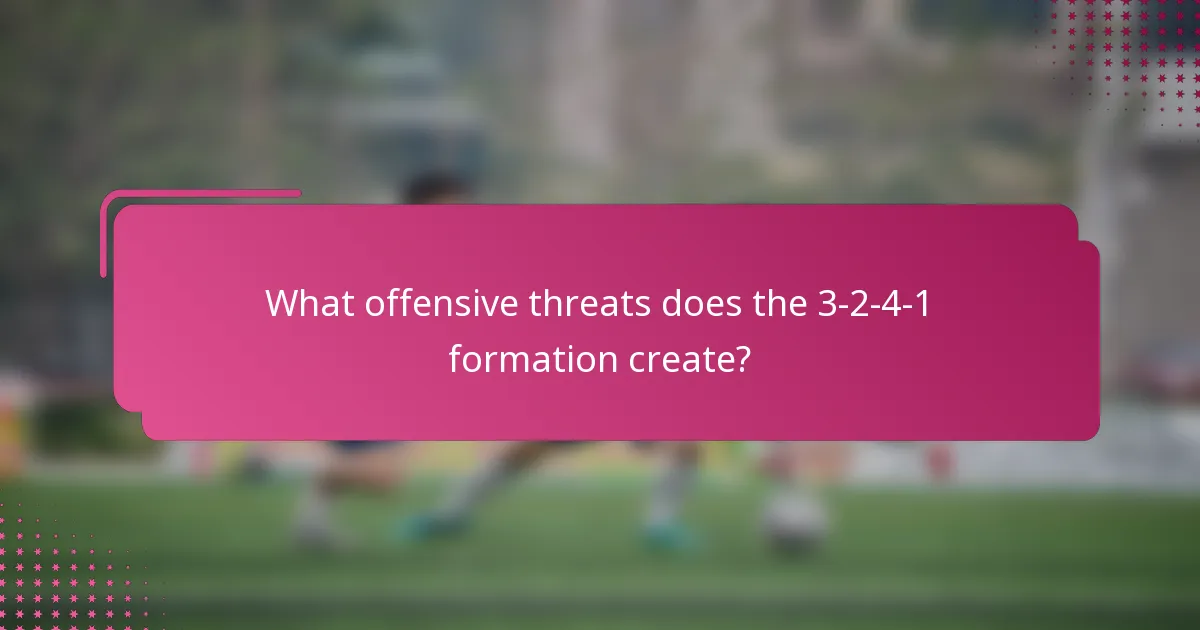 What offensive threats does the 3-2-4-1 formation create?